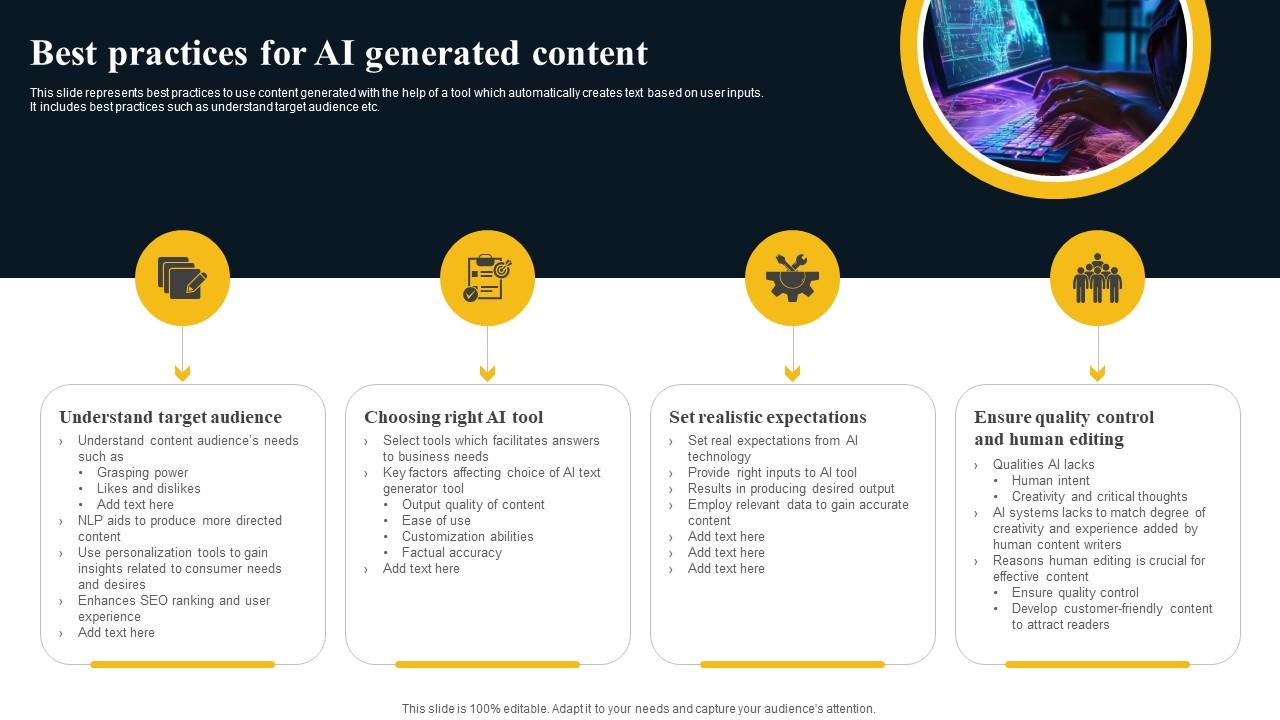 Best practices for AI generated content

This slide represents best practices to use content generated with the help of a tool which automatically creates text based on user inputs. It includes best practices such as understand target audience etc.

Understand target audience
› Understand content audience's needs such as
• Grasping power
• Likes and dislikes
• Add text here
› NLP aids to produce more directed content
› Use personalization tools to gain insights related to consumer needs and desires
› Enhances SEO ranking and user experience
› Add text here

Choosing right AI tool
› Select tools which facilitates answers to business needs
› Key factors affecting choice of AI text generator tool
• Output quality of content
• Ease of use
• Customization abilities
• Factual accuracy
› Add text here

Set realistic expectations
› Set real expectations from AI technology
› Provide right inputs to AI tool
› Results in producing desired output
› Employ relevant data to gain accurate content
› Add text here
› Add text here
› Add text here

Ensure quality control and human editing
› Qualities AI lacks
• Human intent
• Creativity and critical thoughts
› AI systems lacks to match degree of creativity and experience added by human content writers
› Reasons human editing is crucial for effective content
• Ensure quality control
• Develop customer-friendly content to attract readers

This slide is 100% editable. Adapt it to your needs and capture your audience's attention.